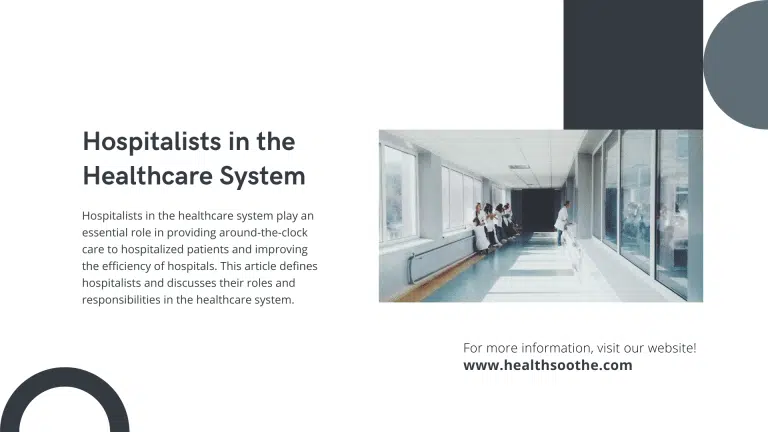 Hospitalists in the Healthcare System

Hospitalists in the healthcare system play an essential role in providing around-the-clock care to hospitalized patients and improving the efficiency of hospitals. This article defines hospitalists and discusses their roles and responsibilities in the healthcare system.

For more information, visit our website!
www.healthsoothe.com